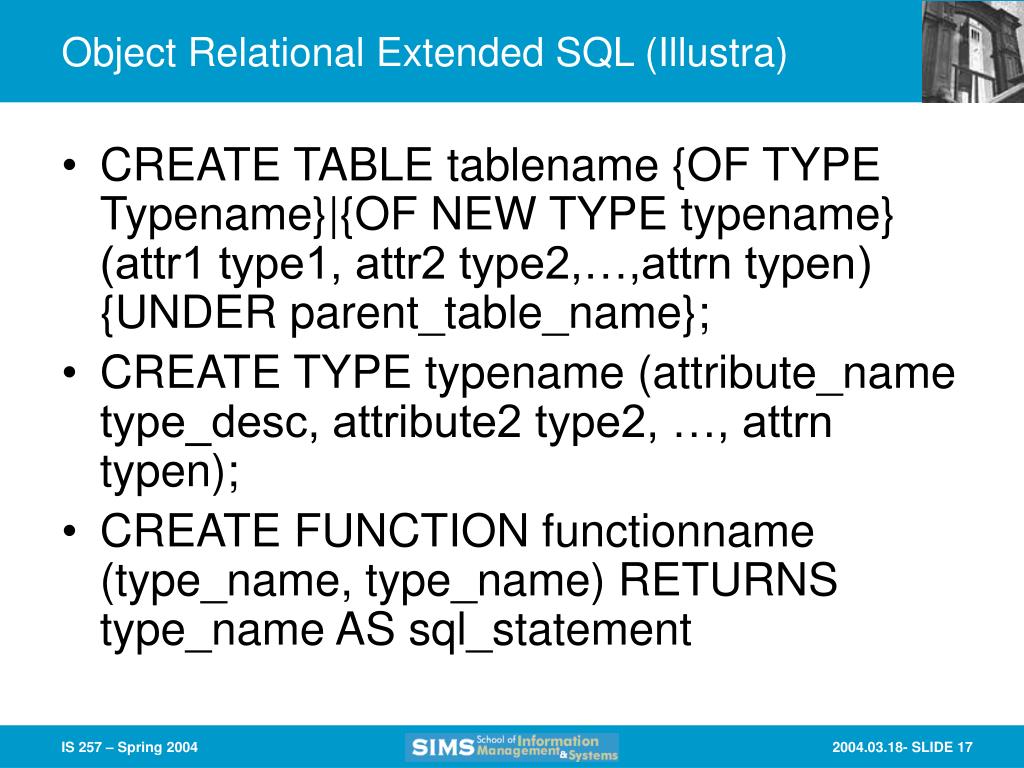 Object Relational Extended SQL (Illustra)

• CREATE TABLE tablename {OF TYPE Typename}|{OF NEW TYPE typename} (attr1 type1, attr2 type2,…,attrn typen) {UNDER parent_table_name};
• CREATE TYPE typename (attribute_name type_desc, attribute2 type2, …, attrn typen);
• CREATE FUNCTION functionname (type_name, type_name) RETURNS type_name AS sql_statement

IS 257 – Spring 2004

SIMS School of Information Management & Systems

2004.03.18- SLIDE 17